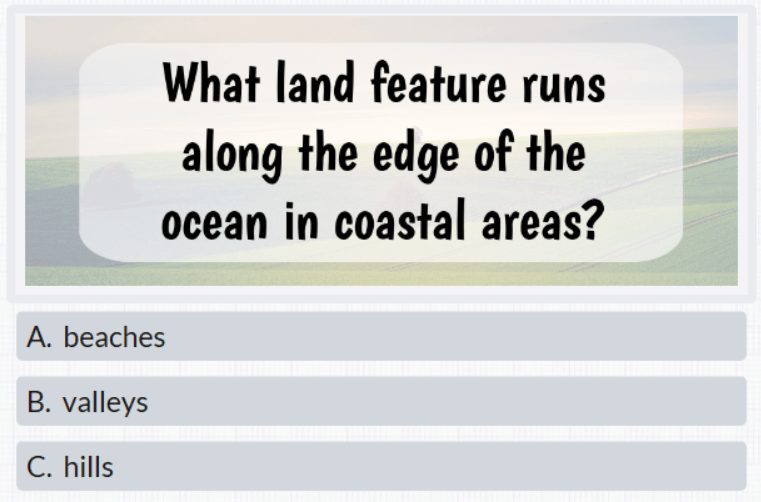 What land feature runs along the edge of the ocean in coastal areas?

A. beaches

B. valleys

C. hills